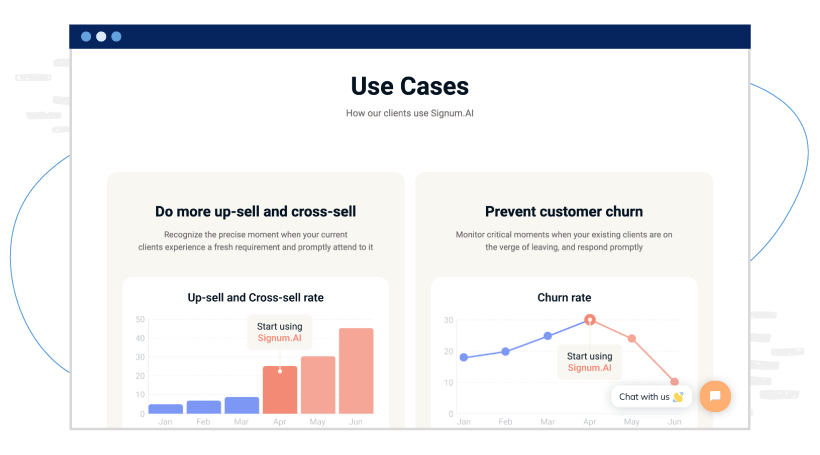 Use Cases

How our clients use Signum.AI

Do more up-sell and cross-sell

Recognize the precise moment when your current clients experience a fresh requirement and promptly attend to it

Up-sell and Cross-sell rate

50
40
30
20
10
0

Start using Signum.AI

Jan Feb Mar Apr May Jun

Prevent customer churn

Monitor critical moments when your existing clients are on the verge of leaving, and respond promptly

Churn rate

30
20
10
0

Start using Signum.AI

Jan Feb Mar Apr May Jun

Chat with us 👋